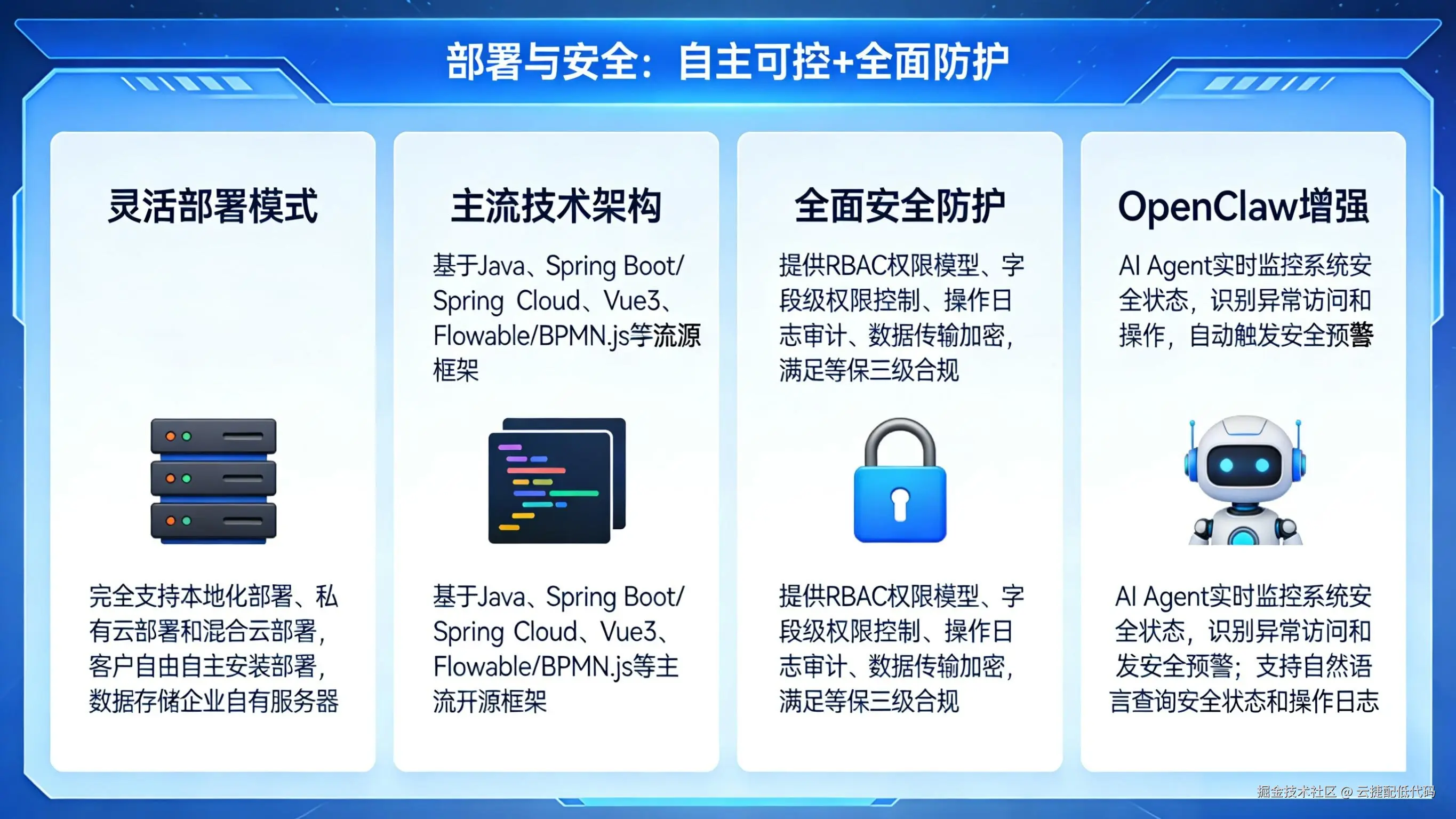 部署与安全：自主可控+全面防护

灵活部署模式

完全支持本地化部署、私有云部署和混合云部署，客户自由自主安装部署，数据存储企业自有服务器

主流技术架构

基于Java、Spring Boot/Spring Cloud、Vue3、Flowable/BPMN.js等流源框架

基于Java、Spring Boot/Spring Cloud、Vue3、Flowable/BPMN.js等主流开源框架

全面安全防护

提供RBAC权限模型、字段级权限控制、操作日志审计、数据传输加密，满足等保三级合规

提供RBAC权限模型、字段级权限控制、操作日志审计、数据传输加密，满足等保三级合规

OpenClaw增强

AI Agent实时监控系统安全状态，识别异常访问和操作，自动触发安全预警

AI Agent实时监控系统安全状态，识别异常访问和发安全预警；支持自然语言查询安全状态和操作日志

掘金技术社区 @ 云捷配低代码